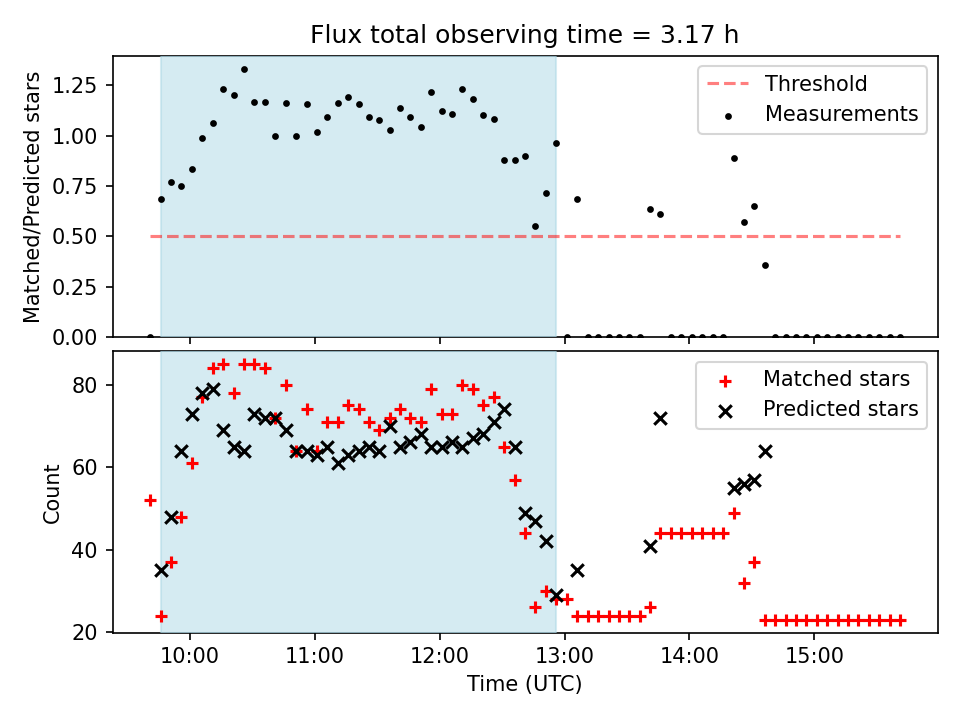 Flux total observing time = 3.17 h

Matched/Predicted stars

1.25
1.00
0.75
0.50
0.25
0.00

Threshold
Measurements

Count

80
60
40
20

Matched stars
Predicted stars

10:00
11:00
12:00
13:00
14:00
15:00

Time (UTC)